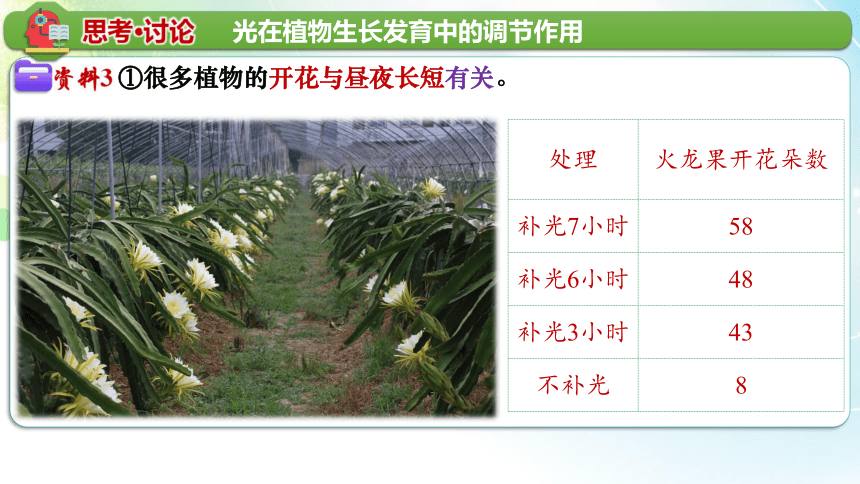 思考•讨论　光在植物生长发育中的调节作用

资料3 ①很多植物的开花与昼夜长短有关。

| 处理 | 火龙果开花朵数 |
|---|---|
| 补光7小时 | 58 |
| 补光6小时 | 48 |
| 补光3小时 | 43 |
| 不补光 | 8 |